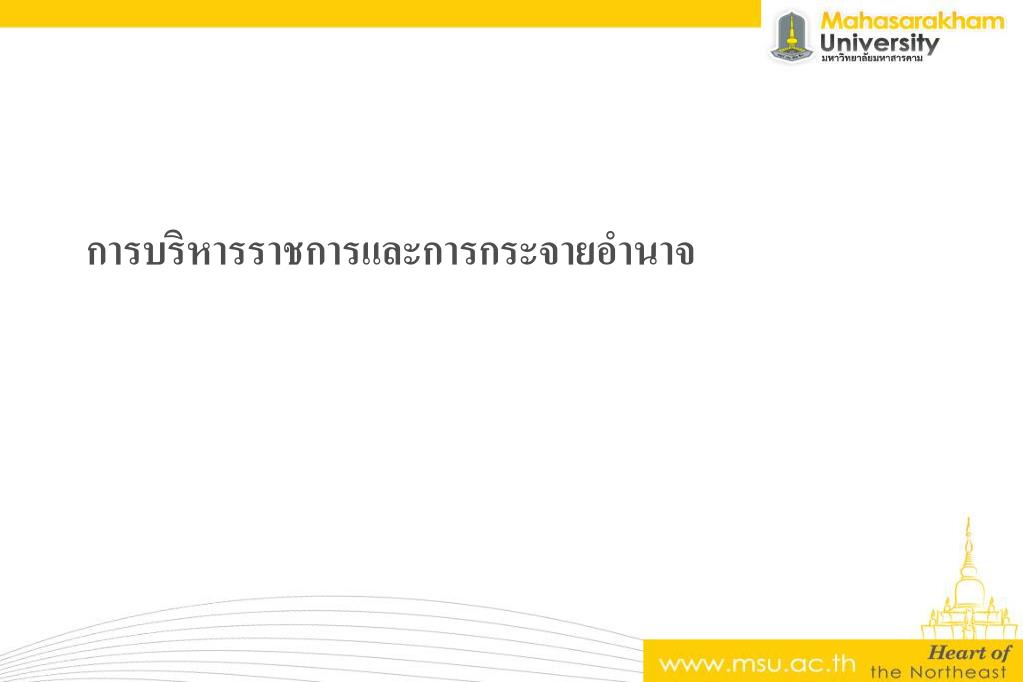 Mahasarakham University
มหาวิทยาลัยมหาสารคาม

การบริหารราชการและการกระจายอำนาจ

www.msu.ac.th

Heart of the Northeast